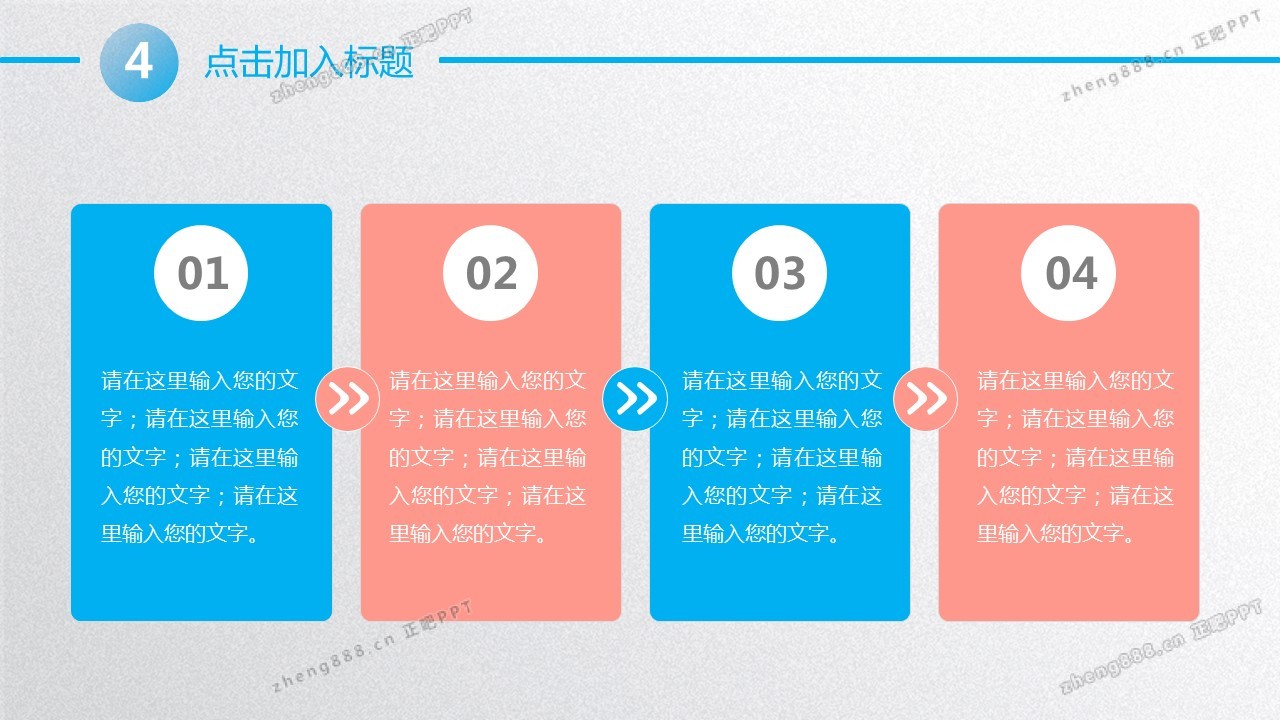 4 点击加入标题

zheng888.cn 正吧PPT

zheng888.cn 正吧PPT

01

请在这里输入您的文字；请在这里输入您的文字；请在这里输入您的文字；请在这里输入您的文字。

02

请在这里输入您的文字；请在这里输入您的文字；请在这里输入您的文字；请在这里输入您的文字。

03

请在这里输入您的文字；请在这里输入您的文字；请在这里输入您的文字；请在这里输入您的文字。

04

请在这里输入您的文字；请在这里输入您的文字；请在这里输入您的文字；请在这里输入您的文字。

zheng888.cn 正吧PPT

zheng888.cn 正吧PPT